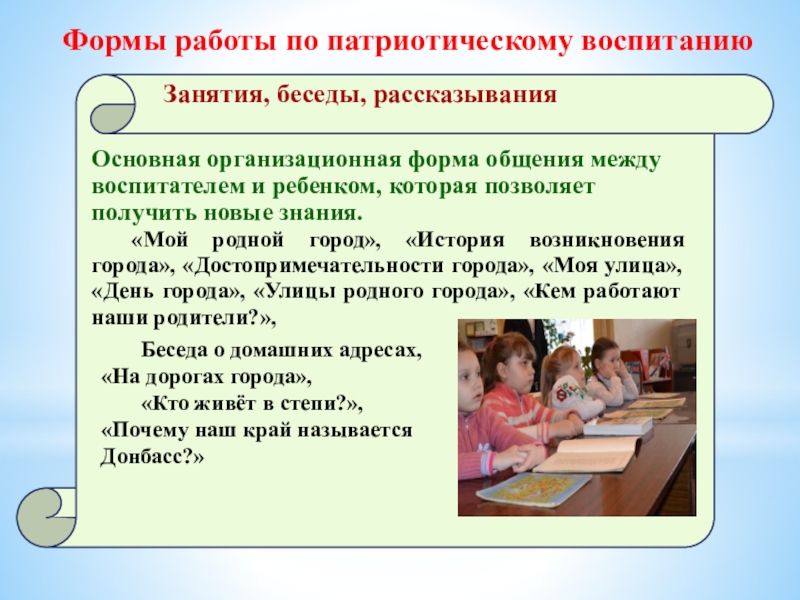 Формы работы по патриотическому воспитанию

Занятия, беседы, рассказывания

Основная организационная форма общения между воспитателем и ребенком, которая позволяет получить новые знания.

«Мой родной город», «История возникновения города», «Достопримечательности города», «Моя улица», «День города», «Улицы родного города», «Кем работают наши родители?»,

Беседа о домашних адресах, «На дорогах города», «Кто живёт в степи?», «Почему наш край называется Донбасс?»